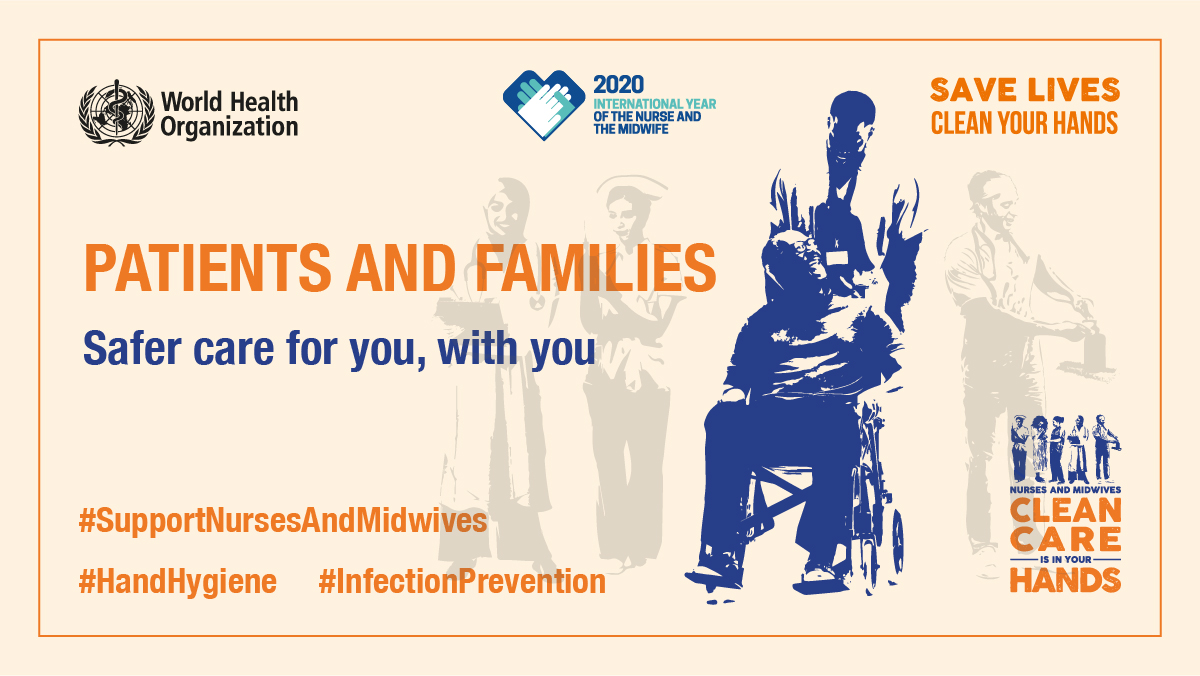 World Health Organization

2020
INTERNATIONAL YEAR OF THE NURSE AND THE MIDWIFE

SAVE LIVES
CLEAN YOUR HANDS

PATIENTS AND FAMILIES

Safer care for you, with you

#SupportNursesAndMidwives

#HandHygiene #InfectionPrevention

NURSES AND MIDWIVES
CLEAN CARE
IS IN YOUR
HANDS